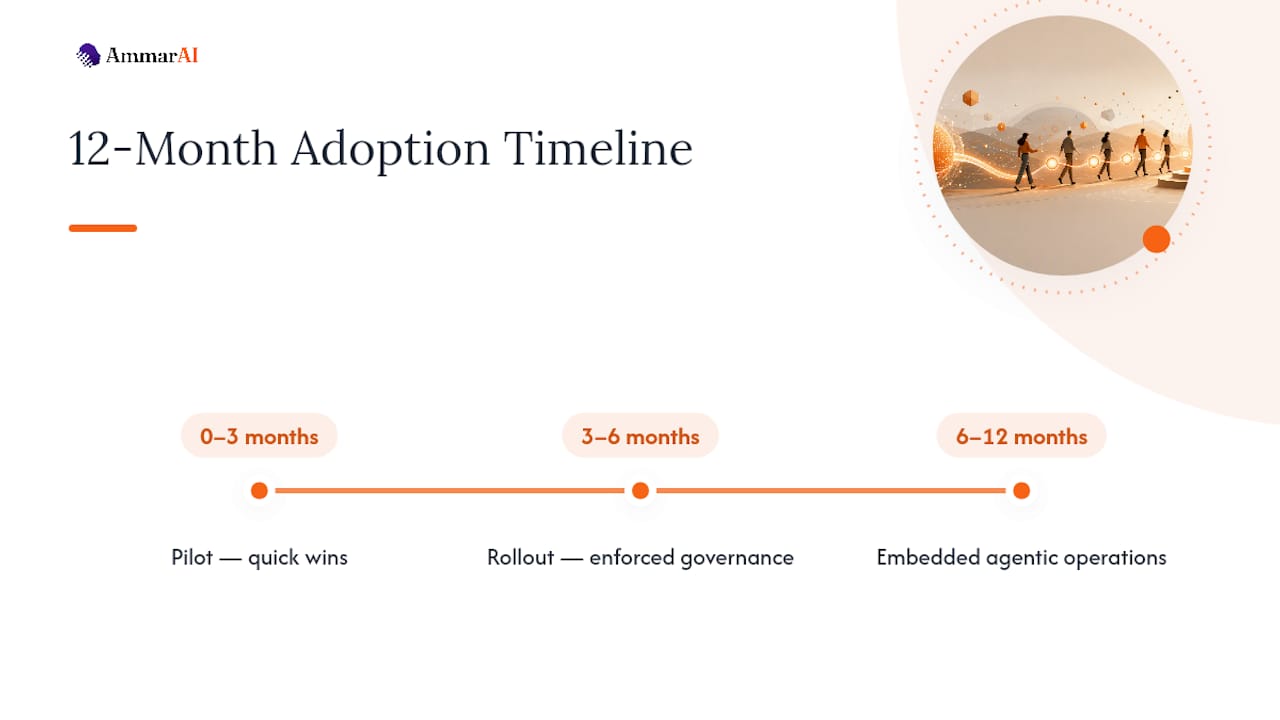 AmmarAI

12-Month Adoption Timeline

0–3 months

3–6 months

6–12 months

Pilot — quick wins

Rollout — enforced governance

Embedded agentic operations